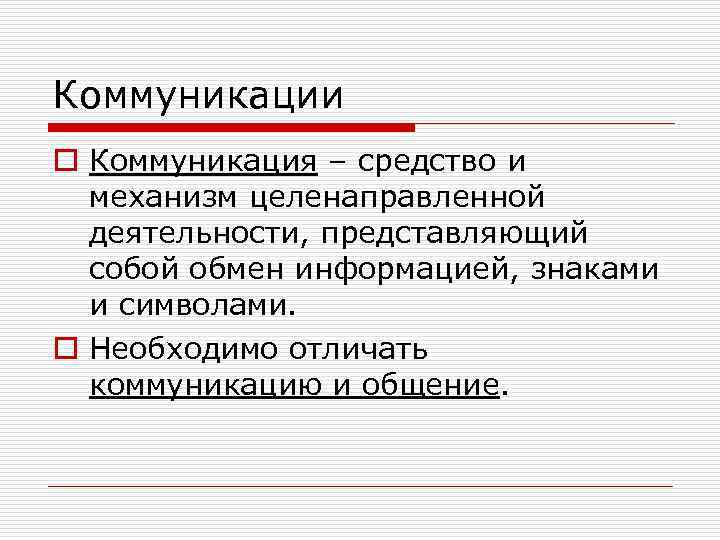 Коммуникации

Коммуникация – средство и механизм целенаправленной деятельности, представляющий собой обмен информацией, знаками и символами.

Необходимо отличать коммуникацию и общение.